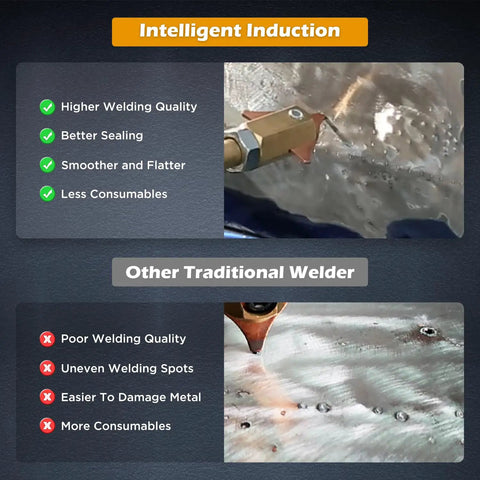 Intelligent Induction

Higher Welding Quality
Better Sealing
Smoother and Flatter
Less Consumables

Other Traditional Welder

Poor Welding Quality
Uneven Welding Spots
Easier To Damage Metal
More Consumables